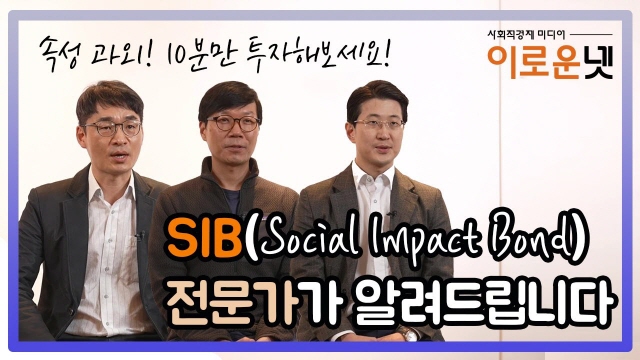 속성 과외! 10분만 투자해보세요!

사회적경제 미디어
이로운넷

SIB(Social Impact Bond)
전문가가 알려드립니다